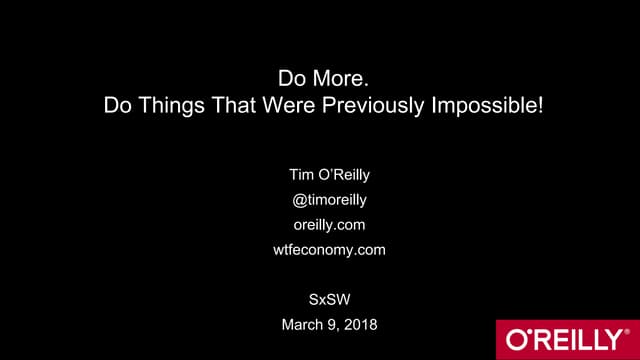 Do More.
Do Things That Were Previously Impossible!

Tim O'Reilly
@timoreilly
oreilly.com
wtfeconomy.com

SxSW
March 9, 2018

O'REILLY®